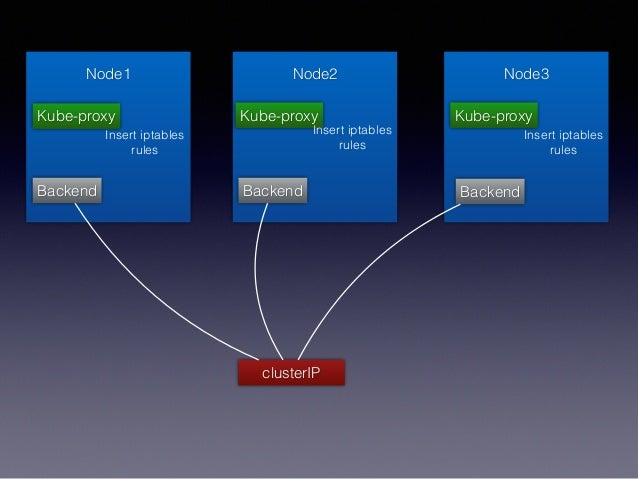 Node1

Kube-proxy

Insert iptables rules

Backend

Node2

Kube-proxy

Insert iptables rules

Backend

Node3

Kube-proxy

Insert iptables rules

Backend

clusterIP